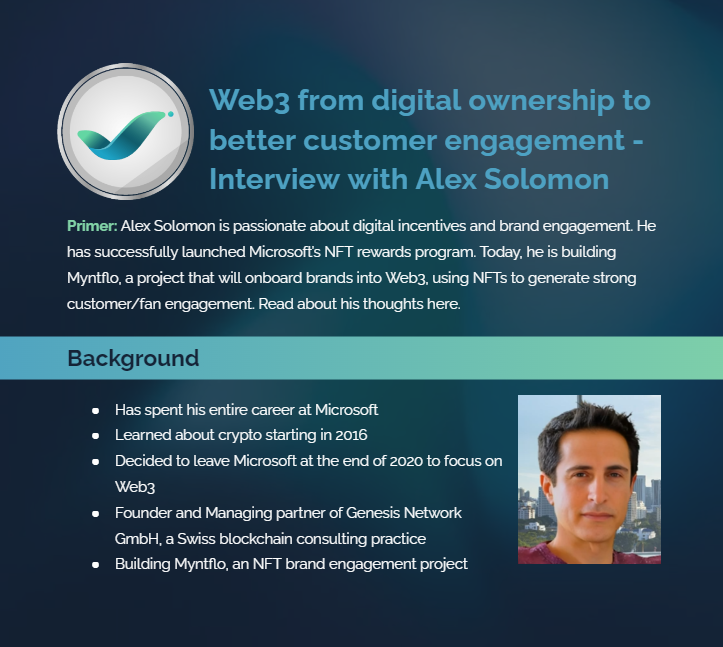 Web3 from digital ownership to better customer engagement - Interview with Alex Solomon

Primer: Alex Solomon is passionate about digital incentives and brand engagement. He has successfully launched Microsoft's NFT rewards program. Today, he is building Myntflo, a project that will onboard brands into Web3, using NFTs to generate strong customer/fan engagement. Read about his thoughts here.

Background

- Has spent his entire career at Microsoft
- Learned about crypto starting in 2016
- Decided to leave Microsoft at the end of 2020 to focus on Web3
- Founder and Managing partner of Genesis Network GmbH, a Swiss blockchain consulting practice
- Building Myntflo, an NFT brand engagement project